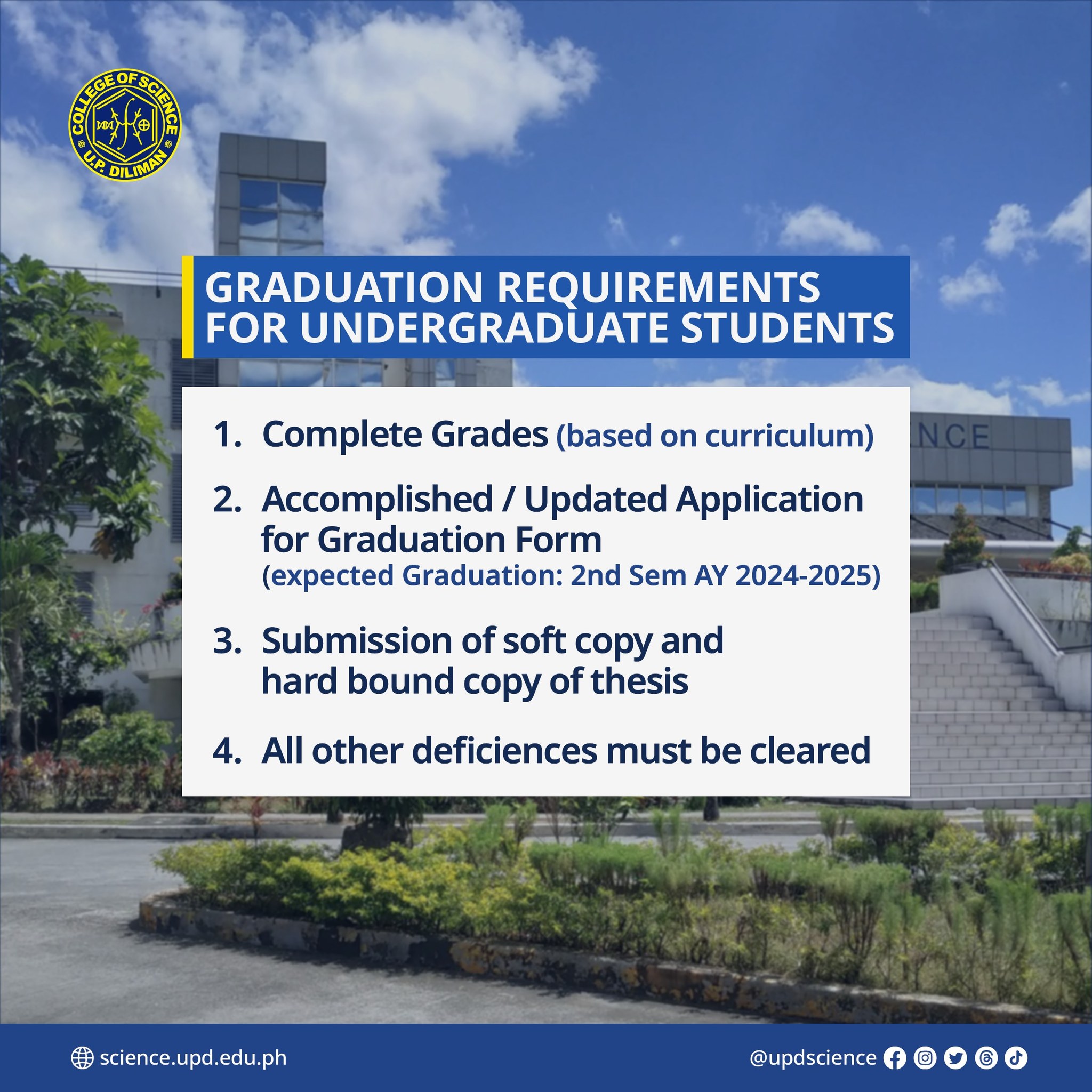 COLLEGE OF SCIENCE
U.P. DILIMAN

GRADUATION REQUIREMENTS FOR UNDERGRADUATE STUDENTS

1. Complete Grades (based on curriculum)

2. Accomplished / Updated Application for Graduation Form
(expected Graduation: 2nd Sem AY 2024-2025)

3. Submission of soft copy and hard bound copy of thesis

4. All other deficiences must be cleared

NCE

science.upd.edu.ph

@updscience